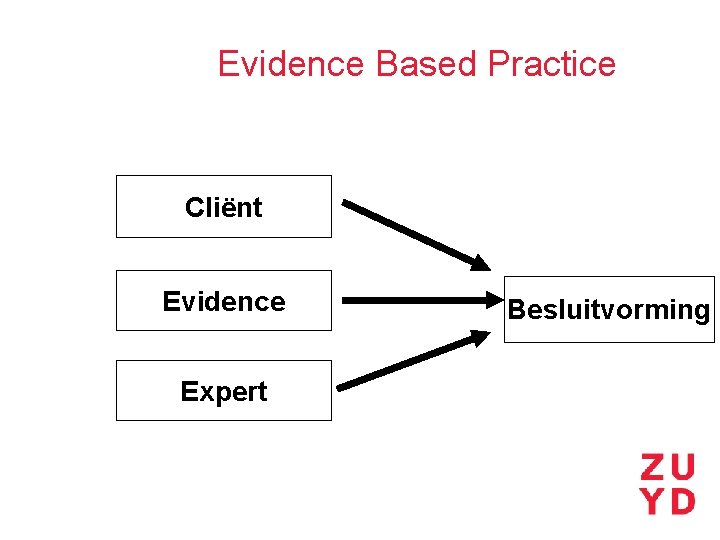 Evidence Based Practice

Cliënt

Evidence

Expert

Besluitvorming

ZU
YD